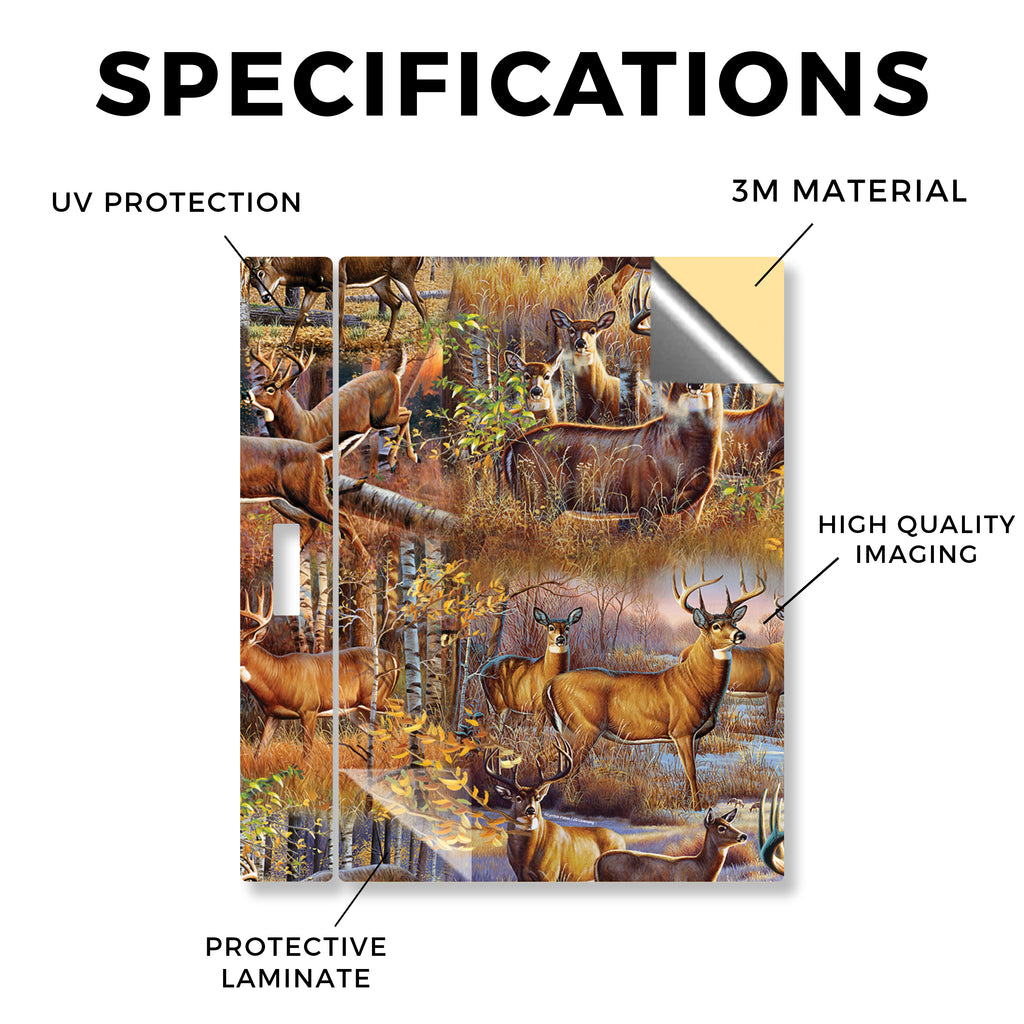 SPECIFICATIONS

UV PROTECTION

3M MATERIAL

HIGH QUALITY IMAGING

PROTECTIVE LAMINATE